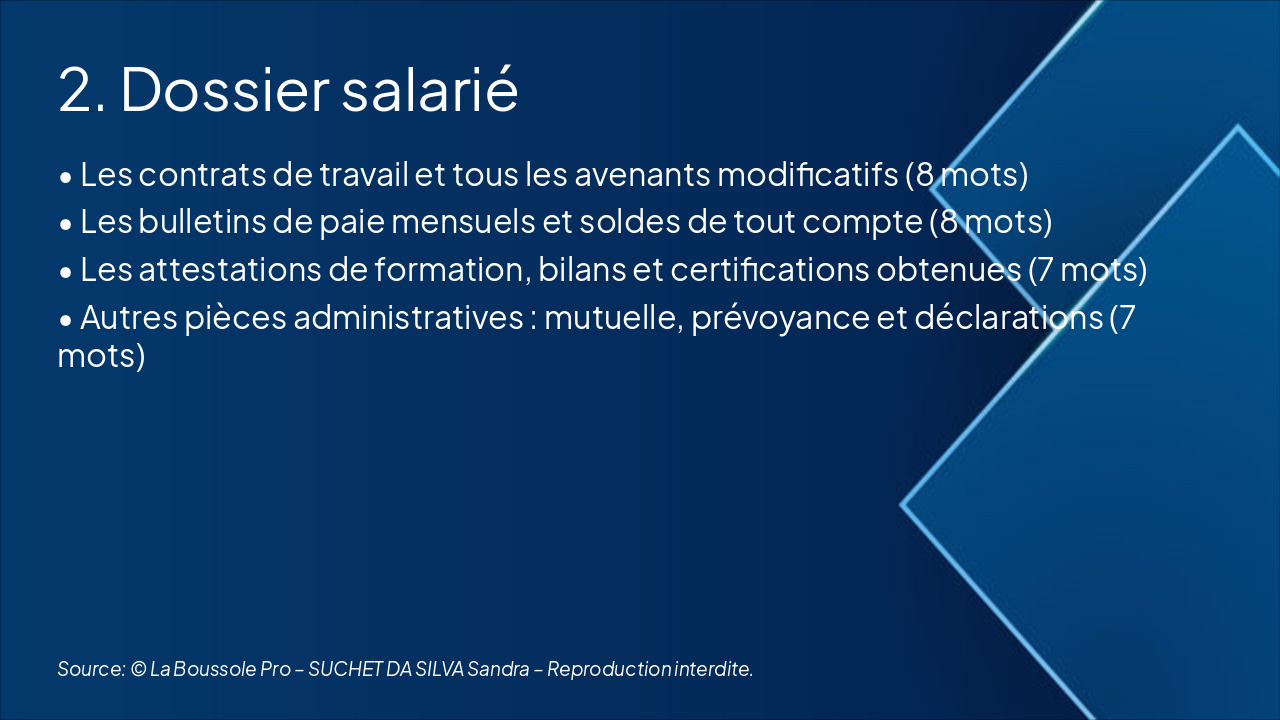 2. Dossier salarié

• Les contrats de travail et tous les avenants modificatifs (8 mots)
• Les bulletins de paie mensuels et soldes de tout compte (8 mots)
• Les attestations de formation, bilans et certifications obtenues (7 mots)
• Autres pièces administratives : mutuelle, prévoyance et déclarations (7 mots)

Source: © La Boussole Pro – SUCHET DA SILVA Sandra – Reproduction interdite.